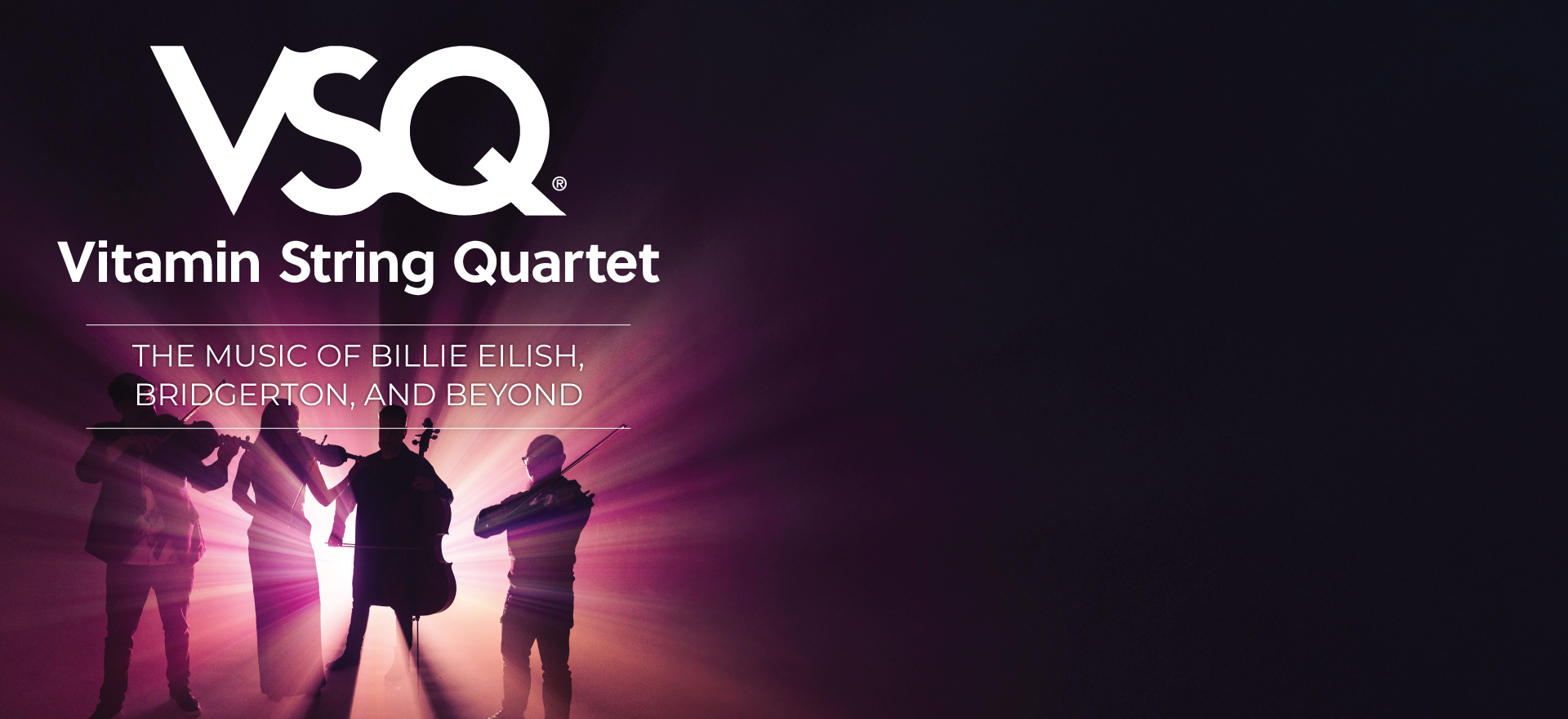 VSQ®

Vitamin String Quartet

THE MUSIC OF BILLIE EILISH, BRIDGERTON, AND BEYOND